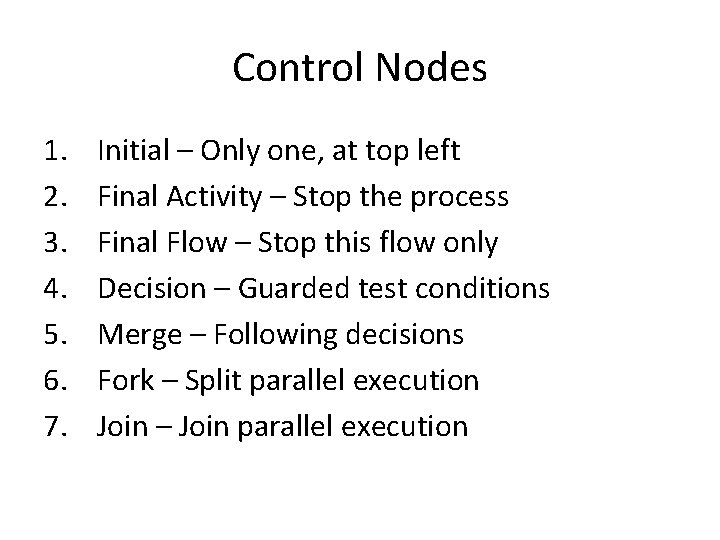 Control Nodes

1. Initial – Only one, at top left
2. Final Activity – Stop the process
3. Final Flow – Stop this flow only
4. Decision – Guarded test conditions
5. Merge – Following decisions
6. Fork – Split parallel execution
7. Join – Join parallel execution